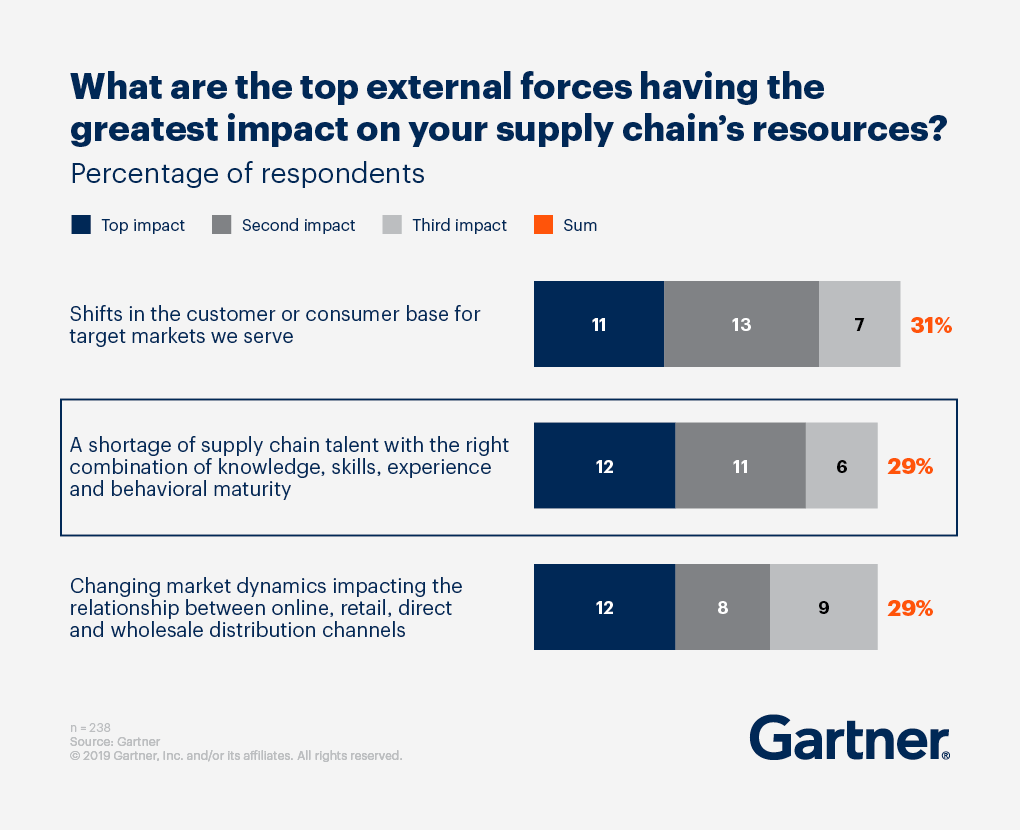 What are the top external forces having the greatest impact on your supply chain's resources?

Percentage of respondents

Top impact Second impact Third impact Sum

Shifts in the customer or consumer base for target markets we serve

11 13 7 31%

A shortage of supply chain talent with the right combination of knowledge, skills, experience and behavioral maturity

12 11 6 29%

Changing market dynamics impacting the relationship between online, retail, direct and wholesale distribution channels

12 8 9 29%

n = 238
Source: Gartner
© 2019 Gartner, Inc. and/or its affiliates. All rights reserved.

Gartner®